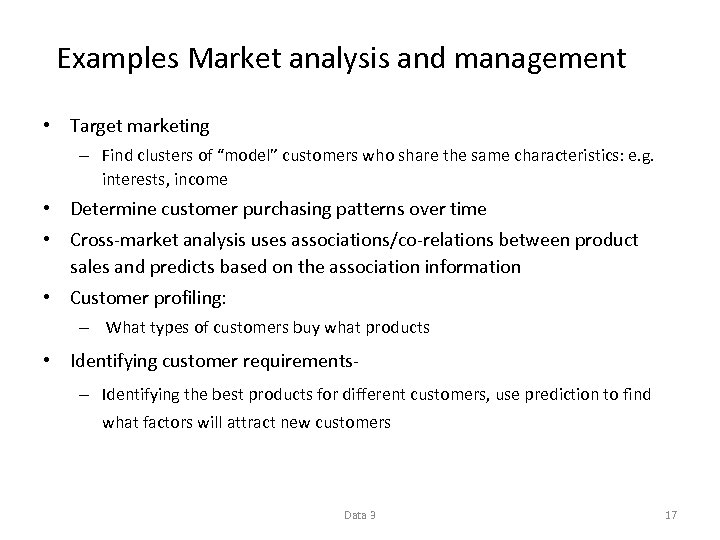 Examples Market analysis and management

• Target marketing
  – Find clusters of “model” customers who share the same characteristics: e.g. interests, income
• Determine customer purchasing patterns over time
• Cross-market analysis uses associations/co-relations between product sales and predicts based on the association information
• Customer profiling:
  – What types of customers buy what products
• Identifying customer requirements-
  – Identifying the best products for different customers, use prediction to find what factors will attract new customers

Data 3

17